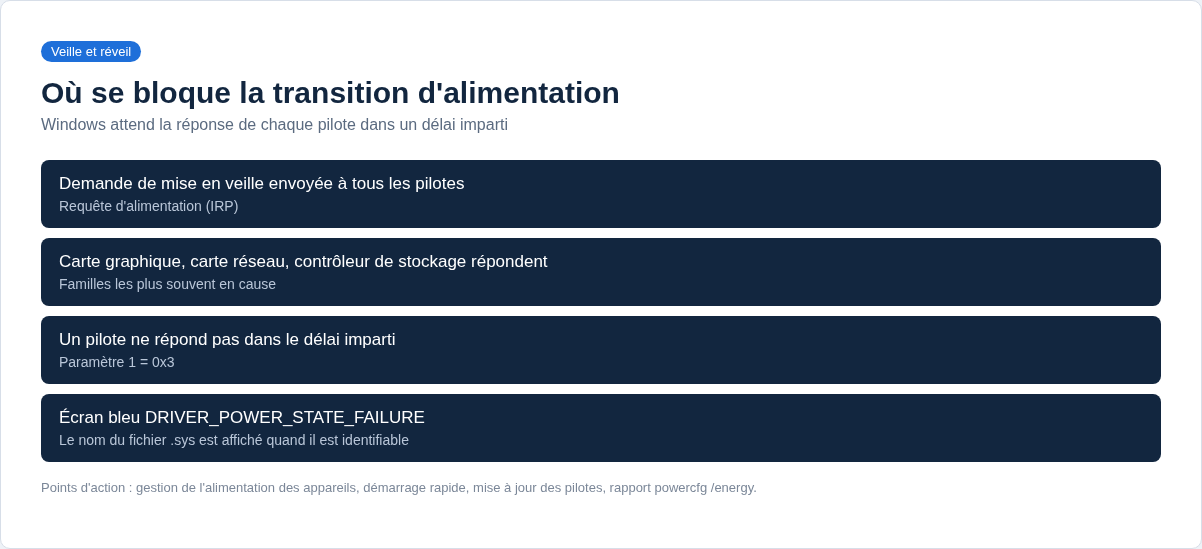 Veille et réveil

Où se bloque la transition d'alimentation

Windows attend la réponse de chaque pilote dans un délai imparti

Demande de mise en veille envoyée à tous les pilotes
Requête d'alimentation (IRP)

Carte graphique, carte réseau, contrôleur de stockage répondent
Familles les plus souvent en cause

Un pilote ne répond pas dans le délai imparti
Paramètre 1 = 0x3

Écran bleu DRIVER_POWER_STATE_FAILURE
Le nom du fichier .sys est affiché quand il est identifiable

Points d'action : gestion de l'alimentation des appareils, démarrage rapide, mise à jour des pilotes, rapport powercfg /energy.